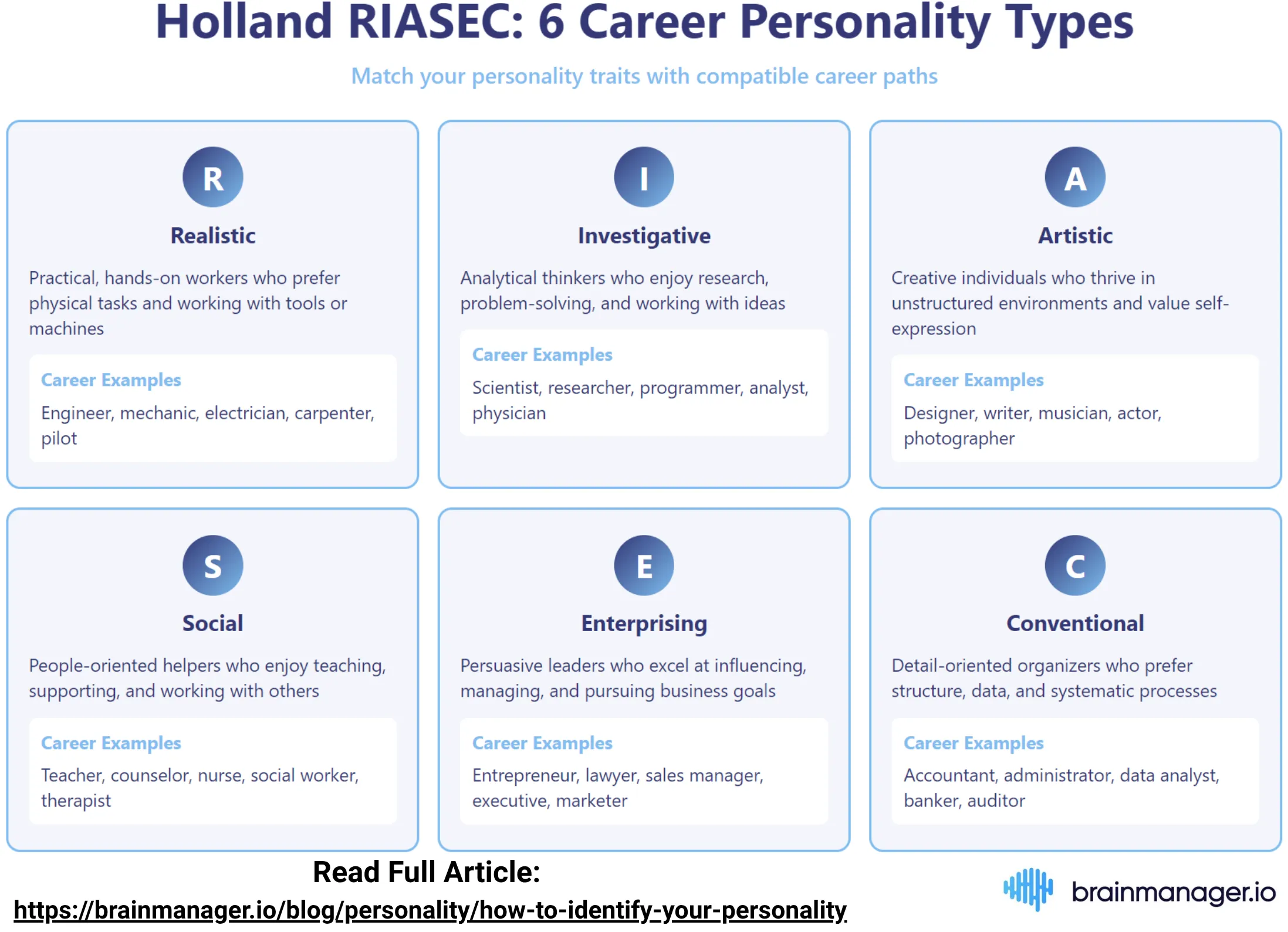 Holland RIASEC: 6 Career Personality Types

Match your personality traits with compatible career paths

R

Realistic

Practical, hands-on workers who prefer physical tasks and working with tools or machines

Career Examples

Engineer, mechanic, electrician, carpenter, pilot

I

Investigative

Analytical thinkers who enjoy research, problem-solving, and working with ideas

Career Examples

Scientist, researcher, programmer, analyst, physician

A

Artistic

Creative individuals who thrive in unstructured environments and value self-expression

Career Examples

Designer, writer, musician, actor, photographer

S

Social

People-oriented helpers who enjoy teaching, supporting, and working with others

Career Examples

Teacher, counselor, nurse, social worker, therapist

E

Enterprising

Persuasive leaders who excel at influencing, managing, and pursuing business goals

Career Examples

Entrepreneur, lawyer, sales manager, executive, marketer

C

Conventional

Detail-oriented organizers who prefer structure, data, and systematic processes

Career Examples

Accountant, administrator, data analyst, banker, auditor

Read Full Article:

https://brainmanager.io/blog/personality/how-to-identify-your-personality

brainmanager.io